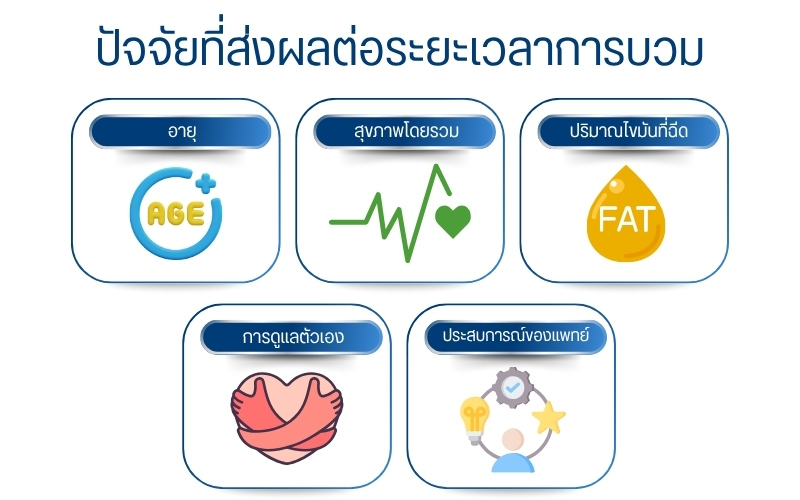 ปัจจัยที่ส่งผลต่อระยะเวลาการบวม

อายุ

AGE

สุขภาพโดยรวม

ปริมาณไขมันที่ฉีด

FAT

การดูแลตัวเอง

ประสบการณ์ของแพทย์